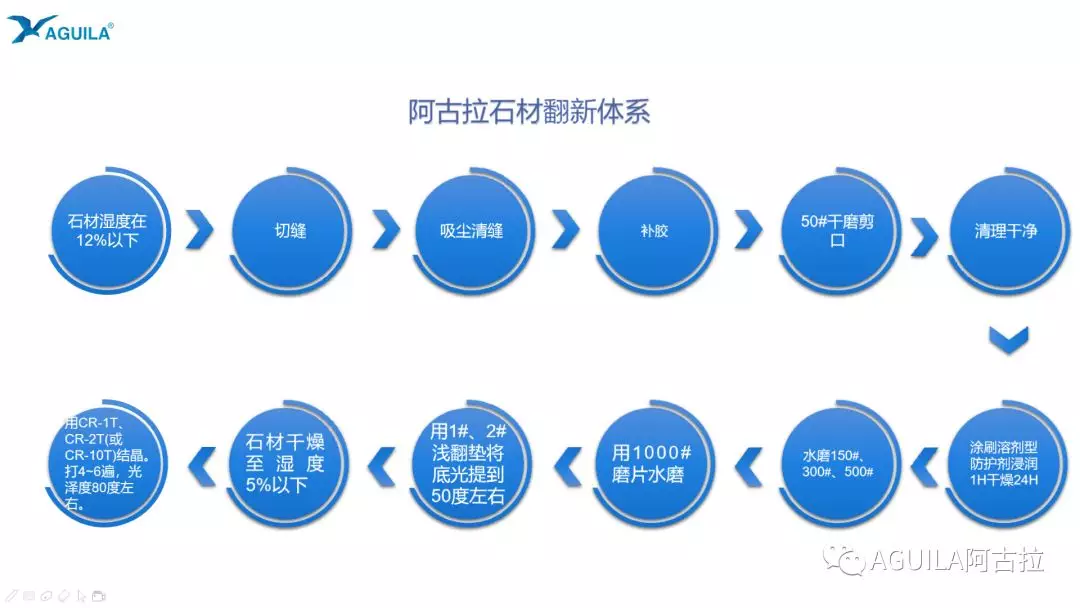 AGUILA®

阿古拉石材翻新体系

石材湿度在12%以下

切缝

吸尘清缝

补胶

50#干磨剪口

清理干净

涂刷溶剂型防护剂浸润1H干燥24H

水磨150#、300#、500#

用1000#磨片水磨

用1#、2#浅翻垫将底光提到50度左右

石材干燥至湿度5%以下

用CR-1T、CR-2T(或CR-10T)结晶。打4~6遍，光泽度80度左右。

AGUILA阿古拉